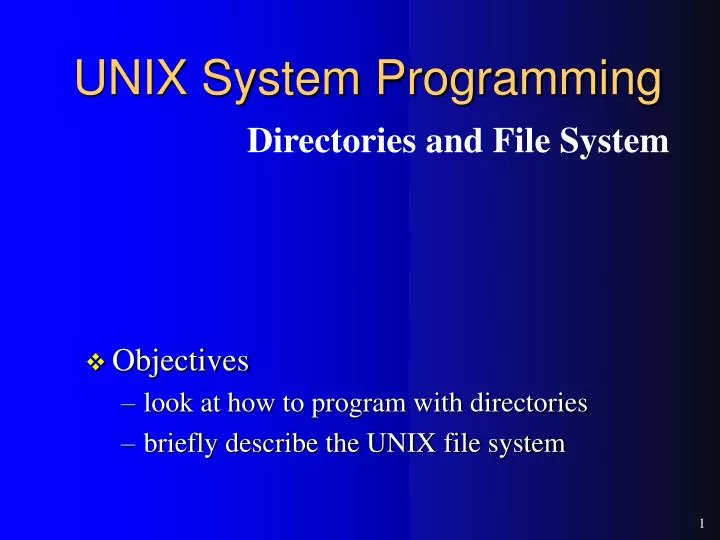 UNIX System Programming

Directories and File System

❖ Objectives

– look at how to program with directories

– briefly describe the UNIX file system

1